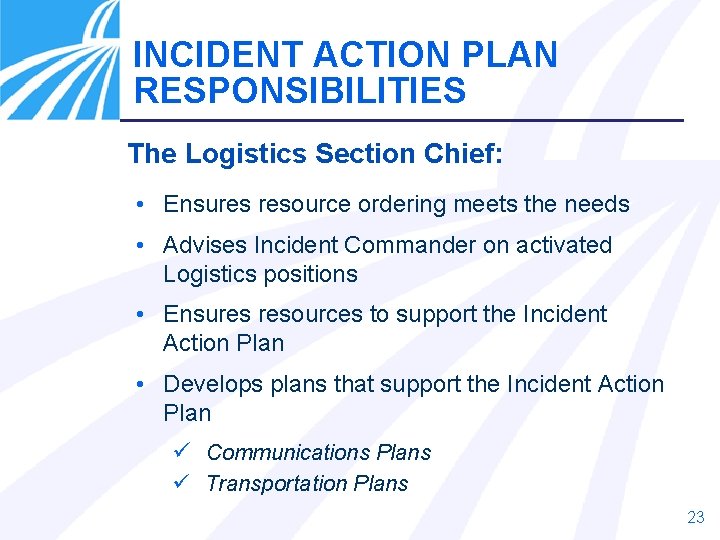 INCIDENT ACTION PLAN RESPONSIBILITIES

The Logistics Section Chief:

• Ensures resource ordering meets the needs
• Advises Incident Commander on activated Logistics positions
• Ensures resources to support the Incident Action Plan
• Develops plans that support the Incident Action Plan
 ✓ Communications Plans
 ✓ Transportation Plans

23